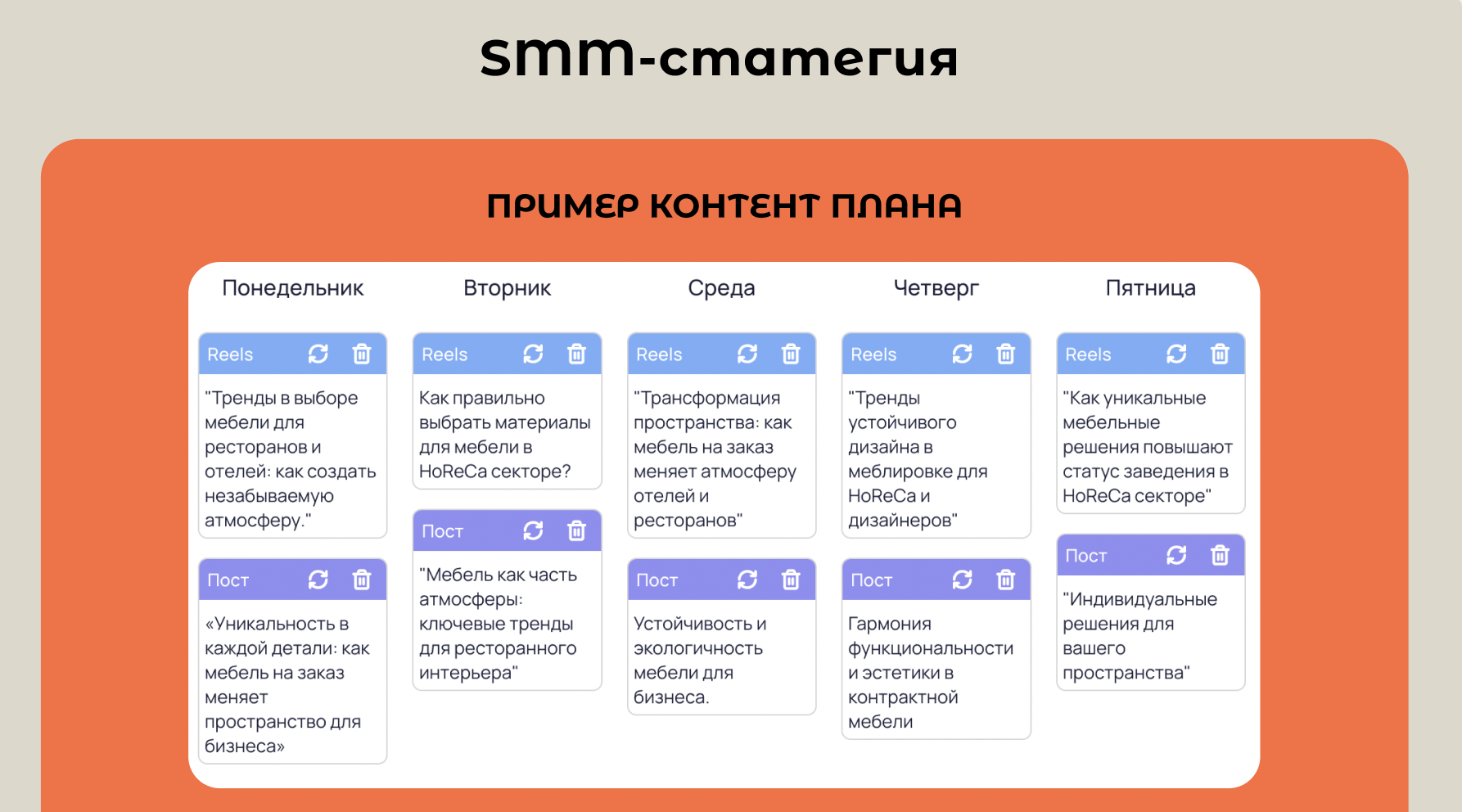 smm-стратегия

ПРИМЕР КОНТЕНТ ПЛАНА

Понедельник

Reels

"Тренды в выборе мебели для ресторанов и отелей: как создать незабываемую атмосферу."

Пост

«Уникальность в каждой детали: как мебель на заказ меняет пространство для бизнеса»

Вторник

Reels

Как правильно выбрать материалы для мебели в HoReCa секторе?

Пост

"Мебель как часть атмосферы: ключевые тренды для ресторанного интерьера"

Среда

Reels

"Трансформация пространства: как мебель на заказ меняет атмосферу отелей и ресторанов"

Пост

Устойчивость и экологичность мебели для бизнеса.

Четверг

Reels

"Тренды устойчивого дизайна в меблировке для HoReCa и дизайнеров"

Пост

Гармония функциональности и эстетики в контрактной мебели

Пятница

Reels

"Как уникальные мебельные решения повышают статус заведения в HoReCa секторе"

Пост

"Индивидуальные решения для вашего пространства"